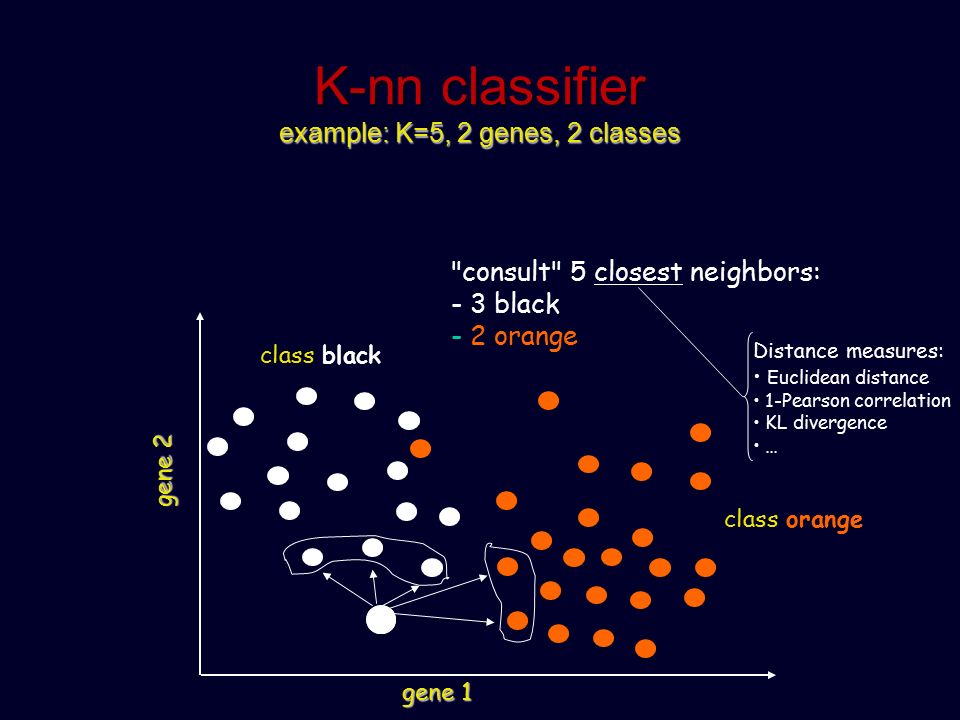 K-nn classifier
example: K=5, 2 genes, 2 classes

"consult" 5 closest neighbors:
- 3 black
- 2 orange

Distance measures:
• Euclidean distance
• 1-Pearson correlation
• KL divergence
• ...

class black

class orange

gene 2

gene 1